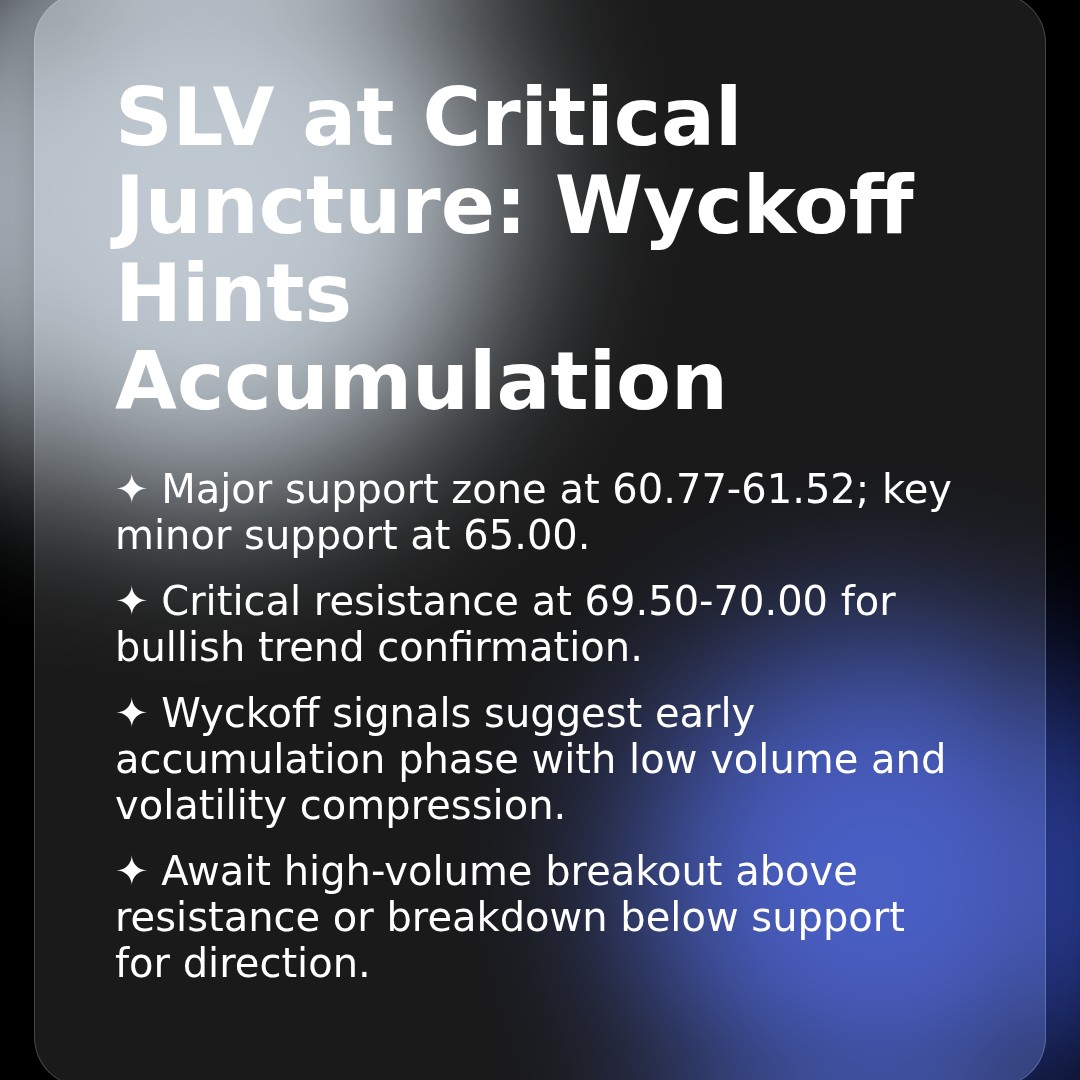 SLV at Critical Juncture: Wyckoff Hints Accumulation

✦ Major support zone at 60.77-61.52; key minor support at 65.00.

✦ Critical resistance at 69.50-70.00 for bullish trend confirmation.

✦ Wyckoff signals suggest early accumulation phase with low volume and volatility compression.

✦ Await high-volume breakout above resistance or breakdown below support for direction.